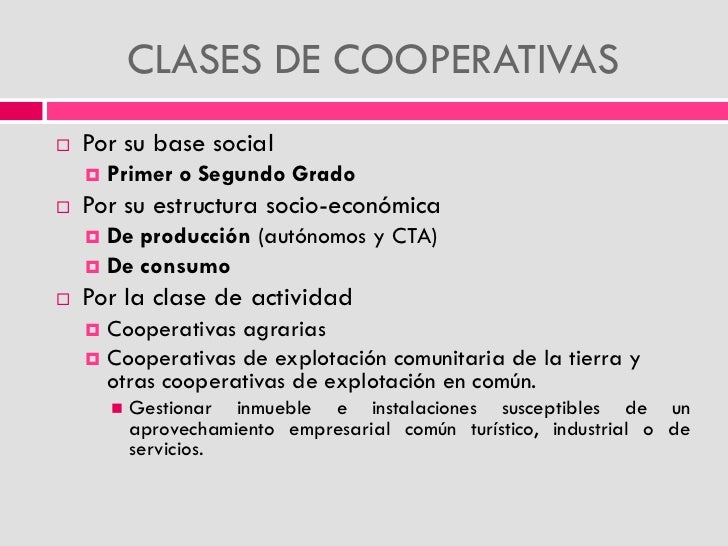 CLASES DE COOPERATIVAS

Por su base social

Primer o Segundo Grado

Por su estructura socio-económica

De producción (autónomos y CTA)

De consumo

Por la clase de actividad

Cooperativas agrarias

Cooperativas de explotación comunitaria de la tierra y otras cooperativas de explotación en común.

Gestionar inmueble e instalaciones susceptibles de un aprovechamiento empresarial común turístico, industrial o de servicios.